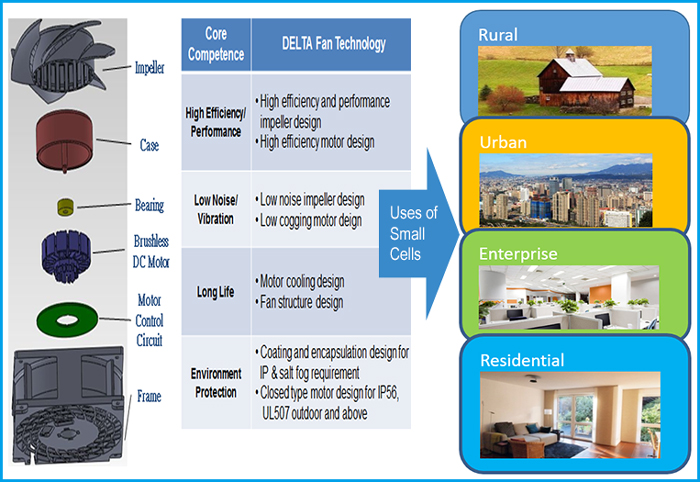 Impeller

Case

Bearing

Brushless DC Motor

Motor Control Circuit

Frame

| Core Competence | DELTA Fan Technology |
|---|---|
| High Efficiency/ Performance | • High efficiency and performance impeller design • High efficiency motor design |
| Low Noise/ Vibration | • Low noise impeller design • Low cogging motor deign |
| Long Life | • Motor cooling design • Fan structure design |
| Environment Protection | • Coating and encapsulation design for IP & salt fog requirement • Closed type motor design for IP56, UL507 outdoor and above |

Uses of Small Cells

Rural

Urban

Enterprise

Residential